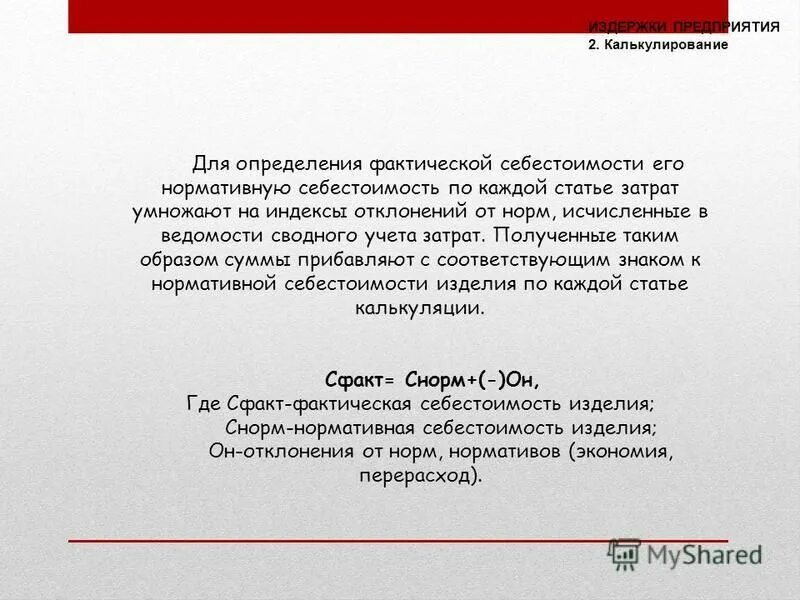 ИЗДЕРЖКИ ПРЕДПРИЯТИЯ
2. Калькулирование

Для определения фактической себестоимости его нормативную себестоимость по каждой статье затрат умножают на индексы отклонений от норм, исчисленные в ведомости сводного учета затрат. Полученные таким образом суммы прибавляют с соответствующим знаком к нормативной себестоимости изделия по каждой статье калькуляции.

Сфакт= Снорм+(-)Он,
Где Сфакт-фактическая себестоимость изделия;
Снорм-нормативная себестоимость изделия;
Он-отклонения от норм, нормативов (экономия, перерасход).

MyShared